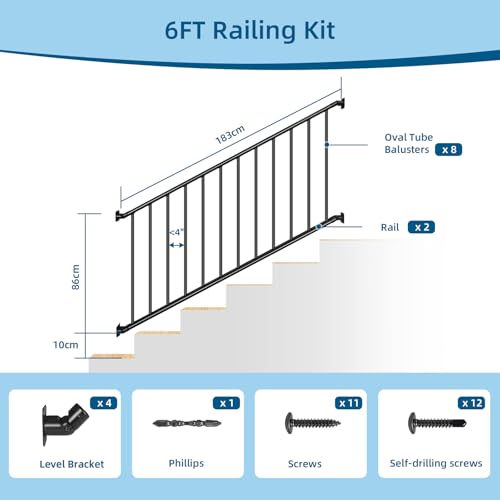 6FT Railing Kit

183cm

Oval Tube Balusters x 8

Rail x 2

<4"

86cm

10cm

x 4
Level Bracket

x 1
Phillips

x 11
Screws

x 12
Self-drilling screws